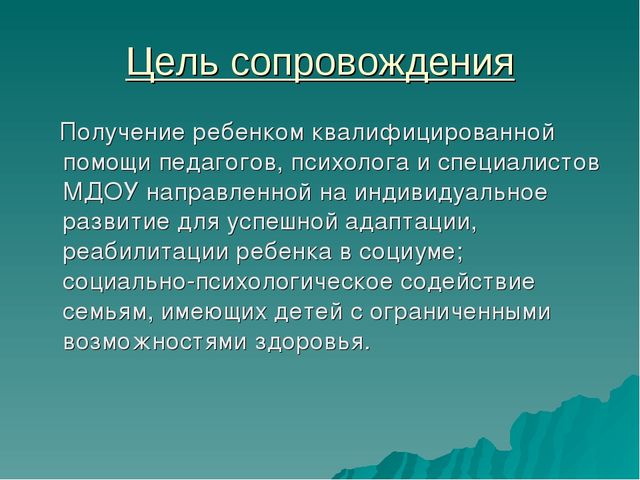 Цель сопровождения

Получение ребенком квалифицированной помощи педагогов, психолога и специалистов МДОУ направленной на индивидуальное развитие для успешной адаптации, реабилитации ребенка в социуме; социально-психологическое содействие семьям, имеющих детей с ограниченными возможностями здоровья.